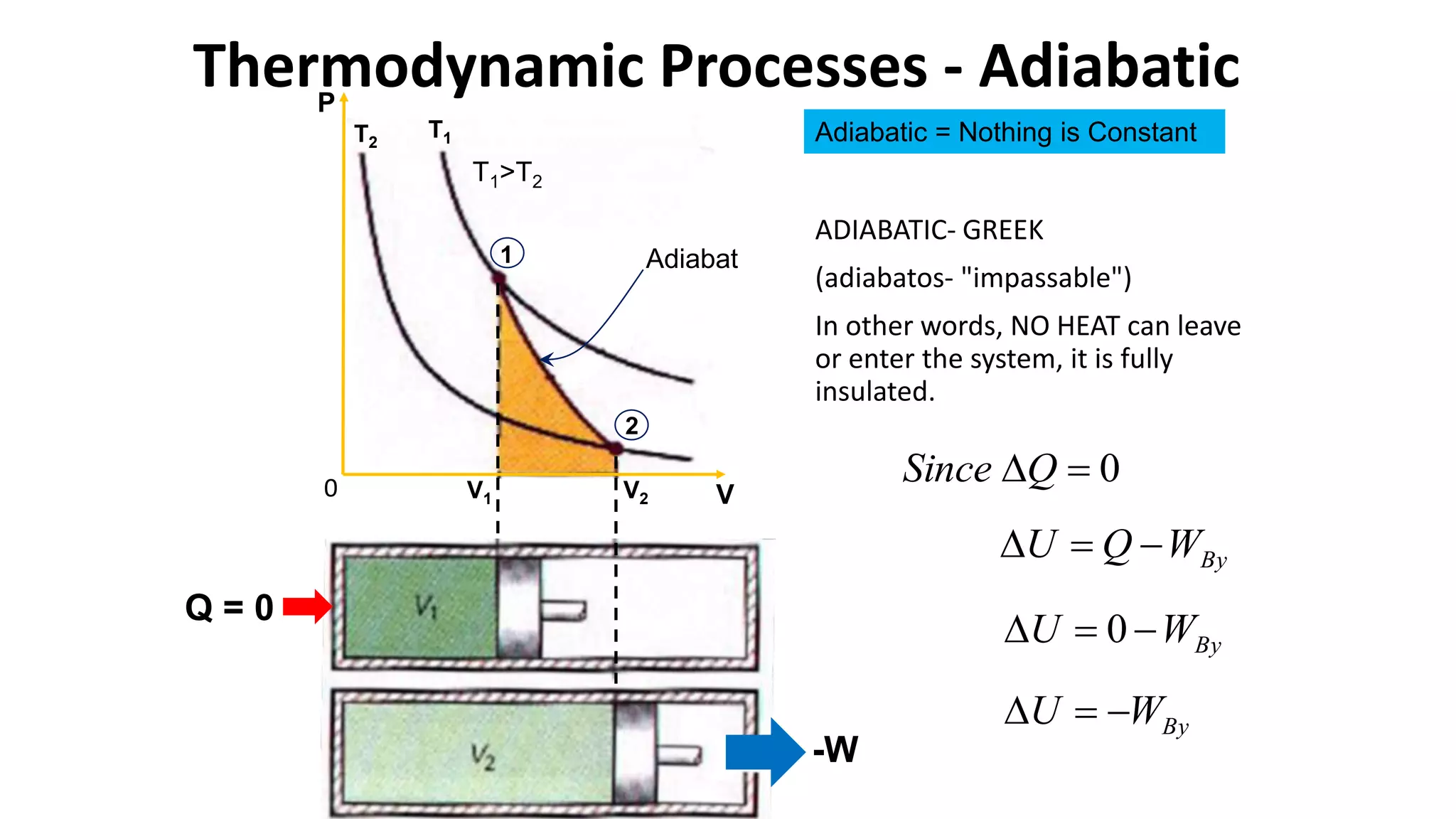 Thermodynamic Processes - Adiabatic

P
$T_2$
$T_1$
$T_1>T_2$
1
Adiabat
2
0
$V_1$
$V_2$
V

Q = 0
$V_1$
$V_2$
-W

Adiabatic = Nothing is Constant

ADIABATIC- GREEK

(adiabatos- "impassable")

In other words, NO HEAT can leave or enter the system, it is fully insulated.

$Since\ \Delta Q = 0$

$\Delta U = Q - W_{By}$

$\Delta U = 0 - W_{By}$

$\Delta U = -W_{By}$